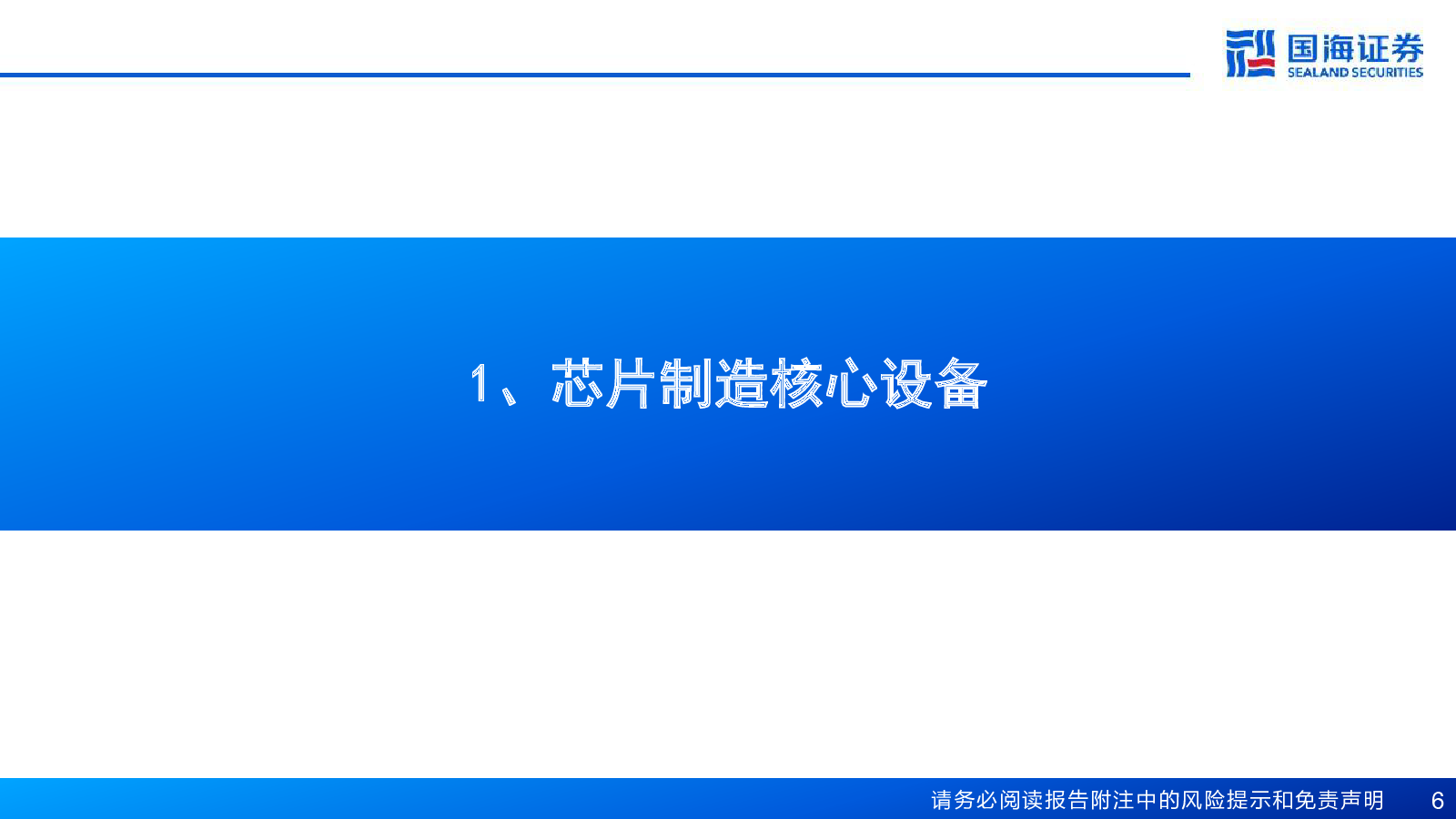 国海证券
SEALAND SECURITIES

1、芯片制造核心设备

请务必阅读报告附注中的风险提示和免责声明 6